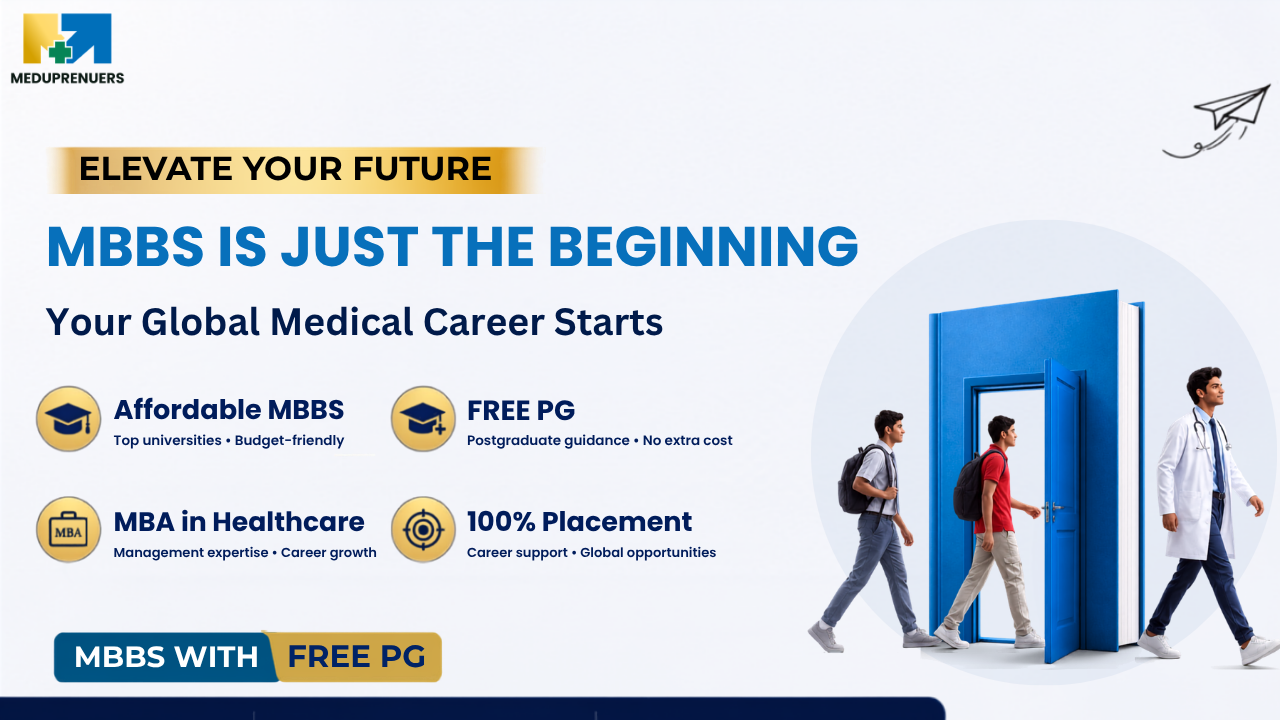 MEDUPRENUERS

ELEVATE YOUR FUTURE

MBBS IS JUST THE BEGINNING

Your Global Medical Career Starts

Affordable MBBS
Top universities • Budget-friendly

FREE PG
Postgraduate guidance • No extra cost

MBA

MBA in Healthcare
Management expertise • Career growth

100% Placement
Career support • Global opportunities

MBBS WITH FREE PG